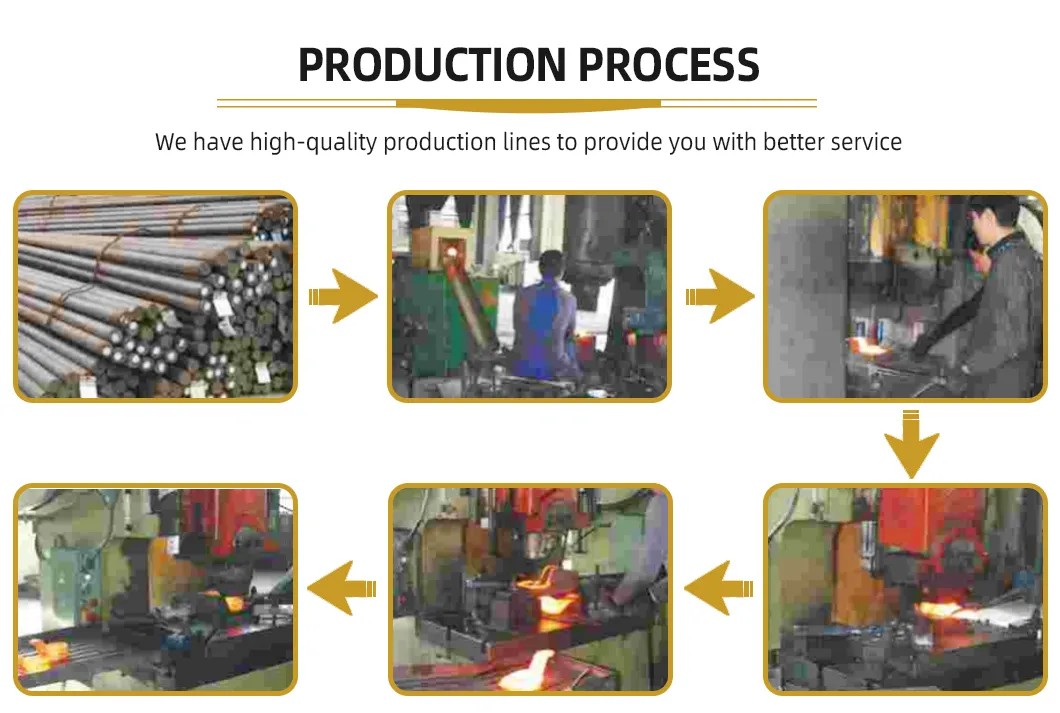 PRODUCTION PROCESS

We have high-quality production lines to provide you with better service